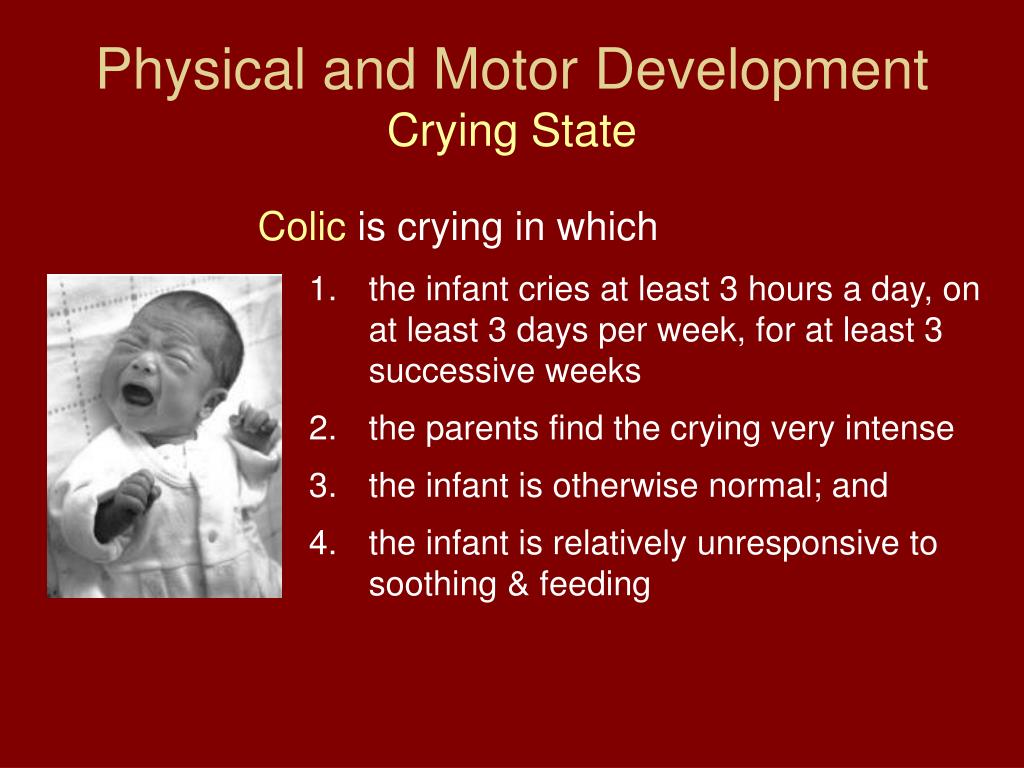 Physical and Motor Development
Crying State

Colic is crying in which

1. the infant cries at least 3 hours a day, on at least 3 days per week, for at least 3 successive weeks
2. the parents find the crying very intense
3. the infant is otherwise normal; and
4. the infant is relatively unresponsive to soothing & feeding